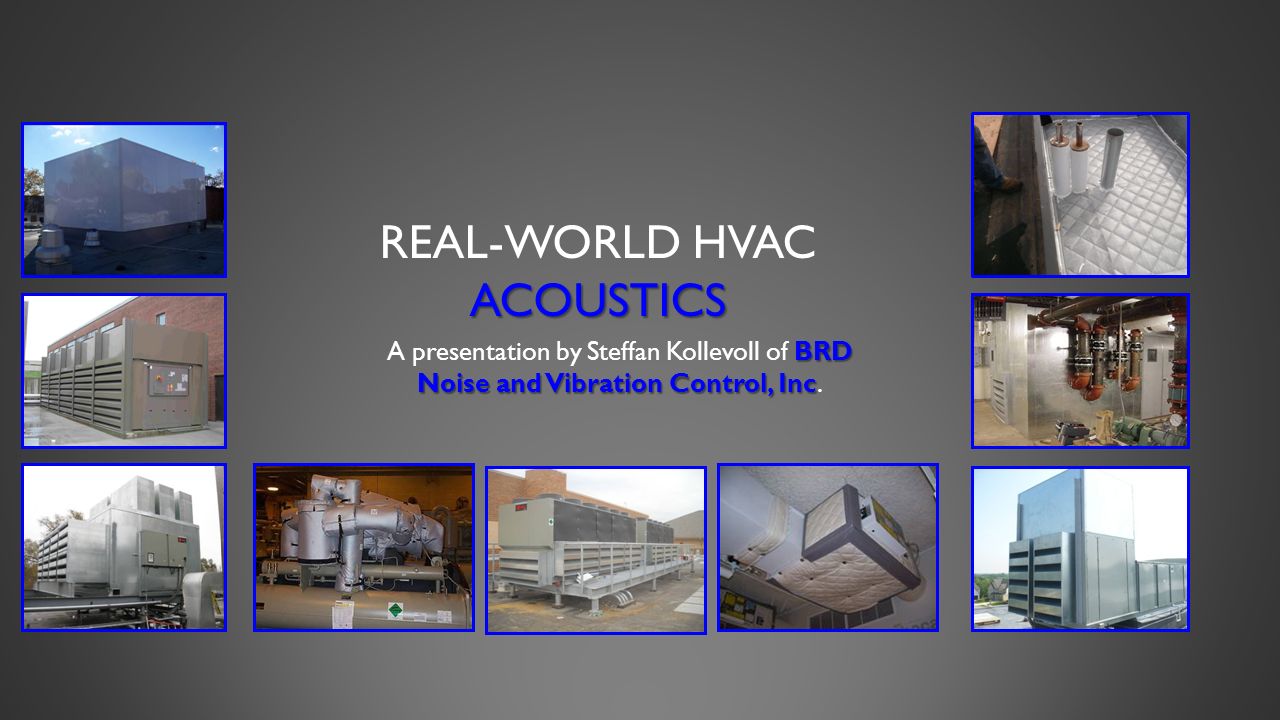 REAL-WORLD HVAC ACOUSTICS

A presentation by Steffan Kollevoll of BRD Noise and Vibration Control, Inc.